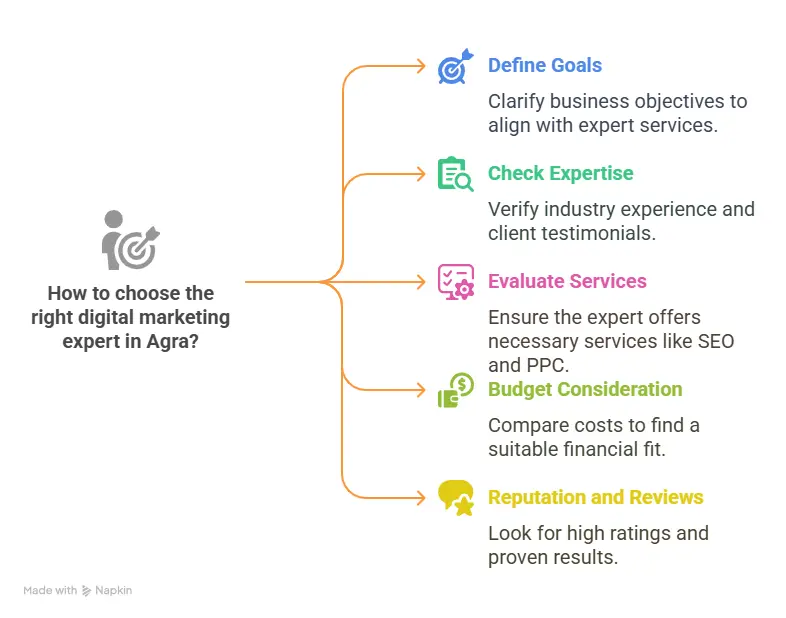 How to choose the right digital marketing expert in Agra?

Define Goals

Clarify business objectives to align with expert services.

Check Expertise

Verify industry experience and client testimonials.

Evaluate Services

Ensure the expert offers necessary services like SEO and PPC.

Budget Consideration

Compare costs to find a suitable financial fit.

Reputation and Reviews

Look for high ratings and proven results.

Made with Napkin